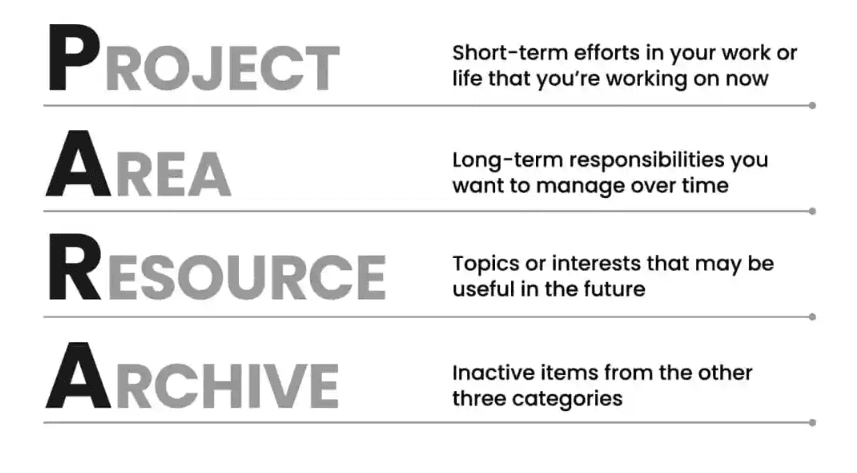 PROJECT

Short-term efforts in your work or life that you're working on now

AREA

Long-term responsibilities you want to manage over time

RESOURCE

Topics or interests that may be useful in the future

ARCHIVE

Inactive items from the other three categories